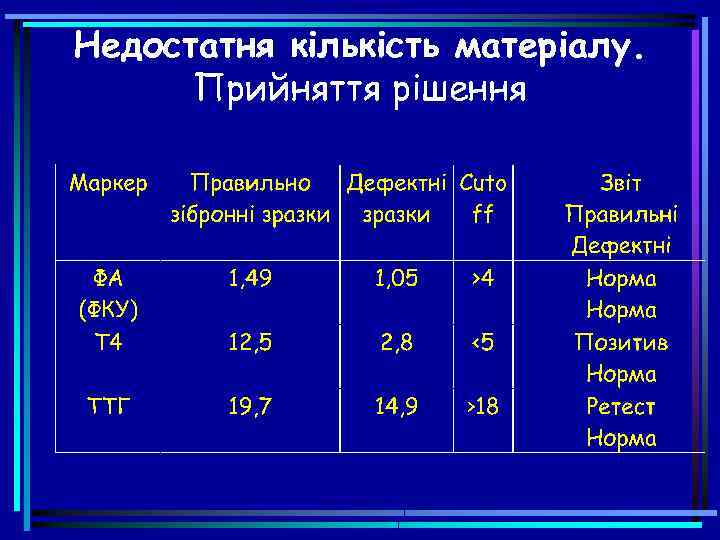 Недостатня кількість матеріалу. Прийняття рішення

| Маркер | Правильно зібронні зразки | Дефектні зразки | Cuto ff | Звіт Правильні Дефектні |
|---|---|---|---|---|
| ФА (ФКУ) | 1,49 | 1,05 | >4 | Норма Норма |
| Т4 | 12,5 | 2,8 | <5 | Позитив Норма |
| ТТГ | 19,7 | 14,9 | >18 | Ретест Норма |